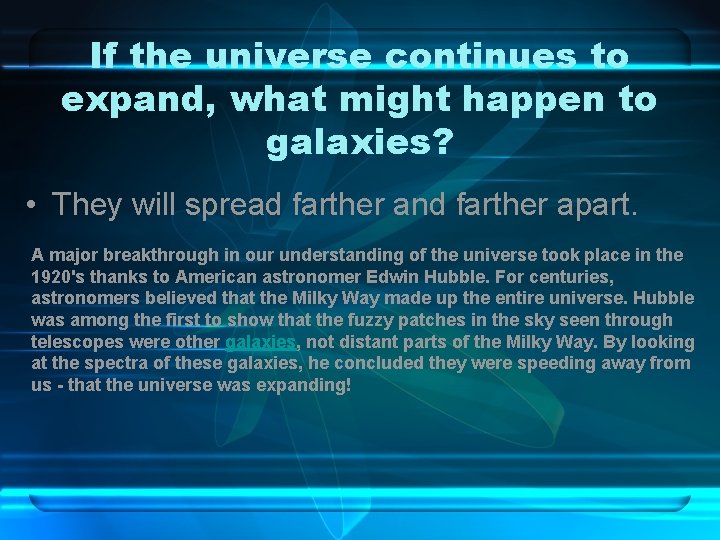 If the universe continues to expand, what might happen to galaxies?

• They will spread farther and farther apart.

A major breakthrough in our understanding of the universe took place in the 1920's thanks to American astronomer Edwin Hubble. For centuries, astronomers believed that the Milky Way made up the entire universe. Hubble was among the first to show that the fuzzy patches in the sky seen through telescopes were other galaxies, not distant parts of the Milky Way. By looking at the spectra of these galaxies, he concluded they were speeding away from us - that the universe was expanding!